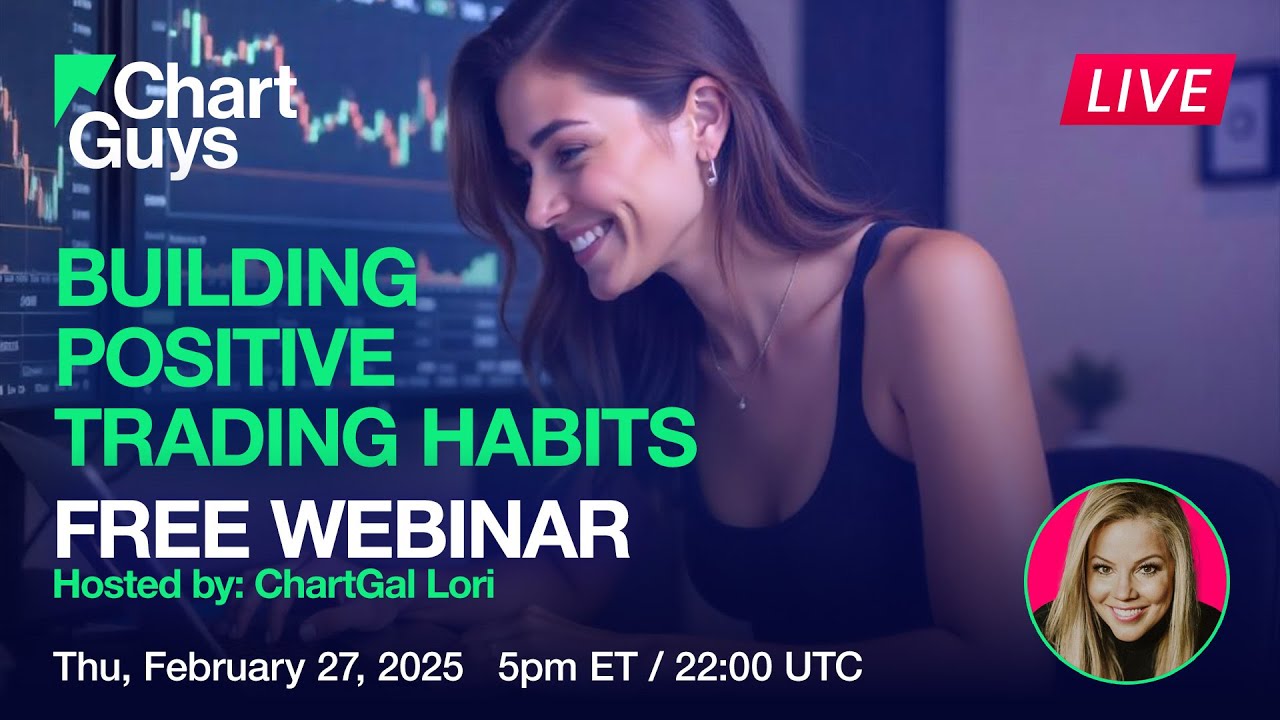 Chart Guys

LIVE

BUILDING POSITIVE TRADING HABITS

FREE WEBINAR

Hosted by: ChartGal Lori

Thu, February 27, 2025 5pm ET / 22:00 UTC